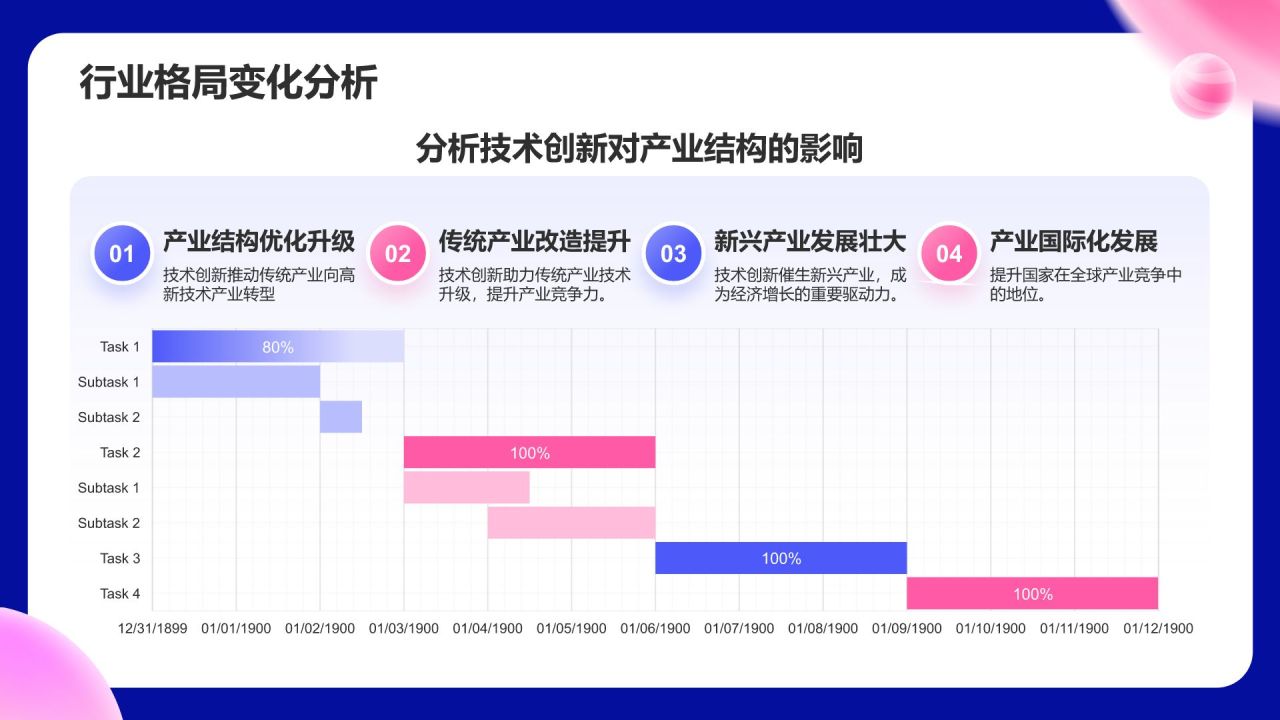 行业格局变化分析

分析技术创新对产业结构的影响

01 产业结构优化升级
技术创新推动传统产业向高新技术产业转型

02 传统产业改造提升
技术创新助力传统产业技术升级，提升产业竞争力。

03 新兴产业发展壮大
技术创新催生新兴产业，成为经济增长的重要驱动力。

04 产业国际化发展
提升国家在全球产业竞争中的地位。

Task 1
80%
Subtask 1
Subtask 2
Task 2
100%
Subtask 1
Subtask 2
Task 3
100%
Task 4
100%

12/31/1899 01/01/1900 01/02/1900 01/03/1900 01/04/1900 01/05/1900 01/06/1900 01/07/1900 01/08/1900 01/09/1900 01/10/1900 01/11/1900 01/12/1900